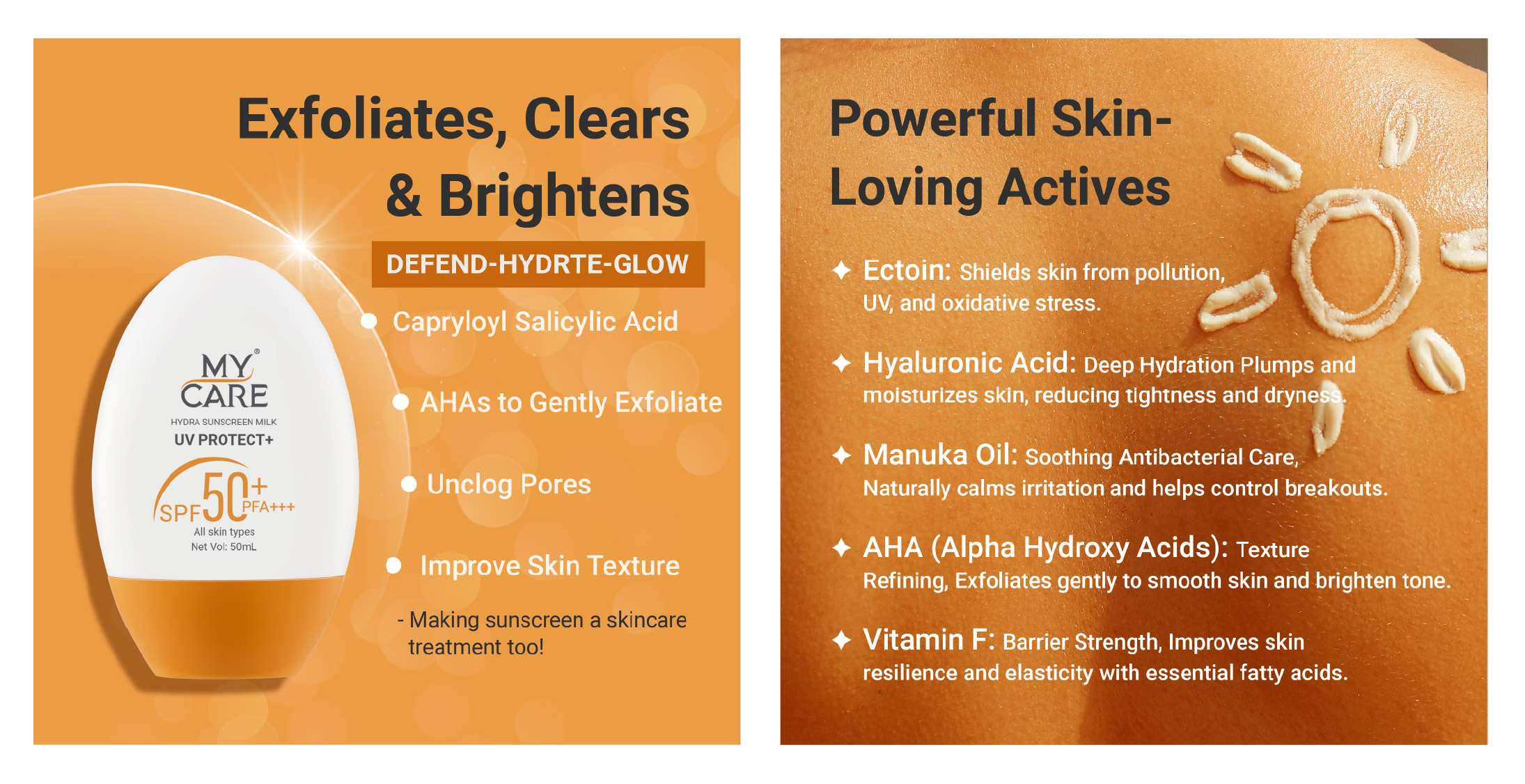 Exfoliates, Clears & Brightens

DEFEND-HYDRTE-GLOW

MY CARE®
HYDRA SUNSCREEN MILK
UV PROTECT+
SPF 50+ PFA+++
All skin types
Net Vol: 50mL

Capryloyl Salicylic Acid

AHAs to Gently Exfoliate

Unclog Pores

Improve Skin Texture

- Making sunscreen a skincare treatment too!

Powerful Skin-Loving Actives

✦ Ectoin: Shields skin from pollution, UV, and oxidative stress.

✦ Hyaluronic Acid: Deep Hydration Plumps and moisturizes skin, reducing tightness and dryness.

✦ Manuka Oil: Soothing Antibacterial Care, Naturally calms irritation and helps control breakouts.

✦ AHA (Alpha Hydroxy Acids): Texture Refining, Exfoliates gently to smooth skin and brighten tone.

✦ Vitamin F: Barrier Strength, Improves skin resilience and elasticity with essential fatty acids.